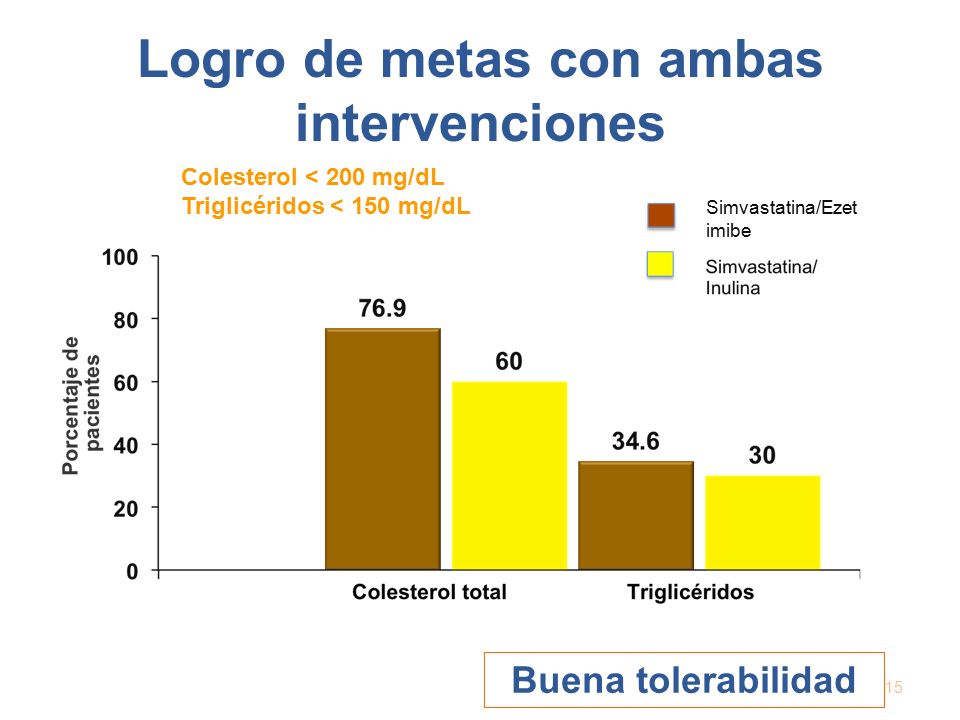 Logro de metas con ambas intervenciones

Colesterol < 200 mg/dL
Triglicéridos < 150 mg/dL

Simvastatina/Ezetimibe
Simvastatina/Inulina

Porcentaje de pacientes

100
80
60
40
20
0

76.9
60
34.6
30

Colesterol total
Triglicéridos

Buena tolerabilidad

15